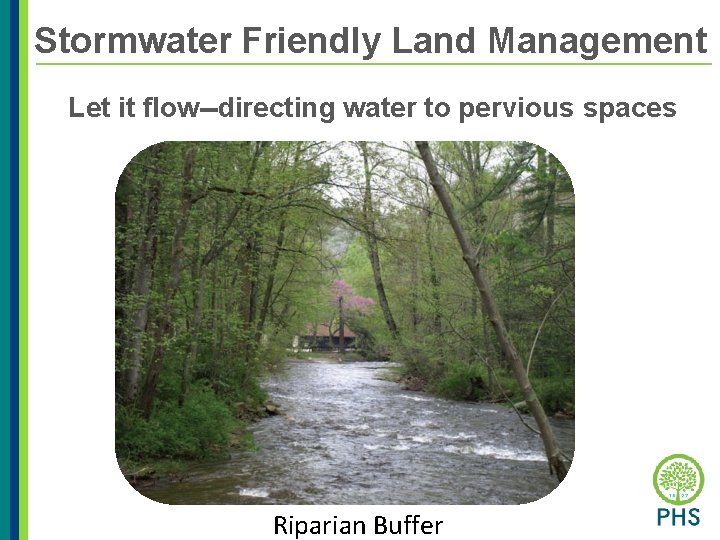 Stormwater Friendly Land Management

Let it flow–directing water to pervious spaces

Riparian Buffer

18 27
PHS